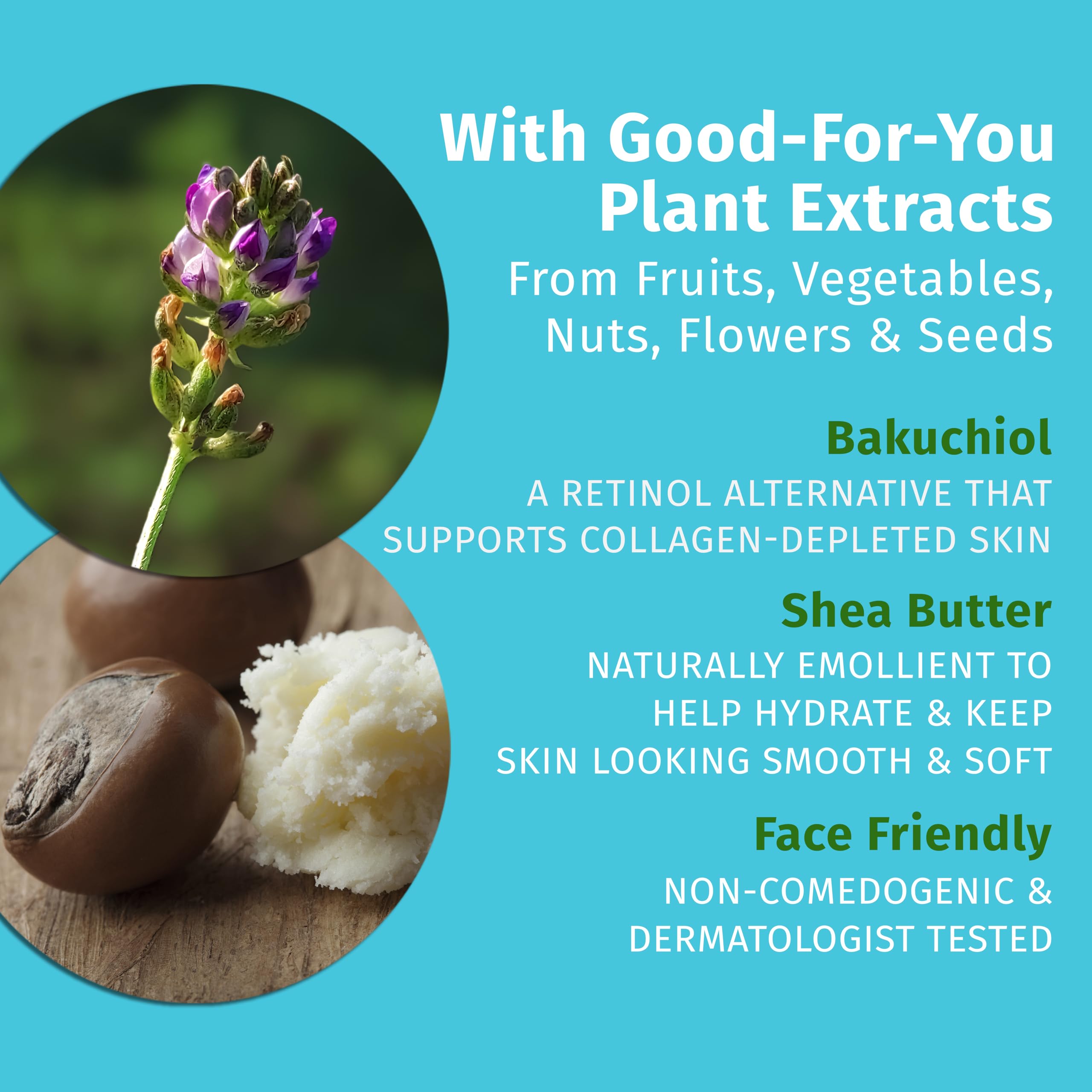 With Good-For-You Plant Extracts

From Fruits, Vegetables, Nuts, Flowers & Seeds

Bakuchiol

A RETINOL ALTERNATIVE THAT SUPPORTS COLLAGEN-DEPLETED SKIN

Shea Butter

NATURALLY EMOLLIENT TO HELP HYDRATE & KEEP SKIN LOOKING SMOOTH & SOFT

Face Friendly

NON-COMEDOGENIC & DERMATOLOGIST TESTED